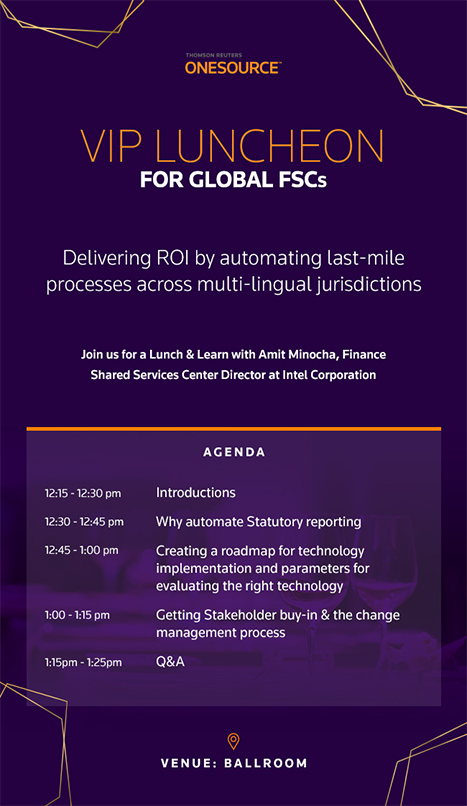 THOMSON REUTERS
ONESOURCE™

VIP LUNCHEON
FOR GLOBAL FSCs

Delivering ROI by automating last-mile processes across multi-lingual jurisdictions

Join us for a Lunch & Learn with Amit Minocha, Finance Shared Services Center Director at Intel Corporation

AGENDA

| | |
|---|---|
| 12:15 - 12:30 pm | Introductions |
| 12:30 - 12:45 pm | Why automate Statutory reporting |
| 12:45 - 1:00 pm | Creating a roadmap for technology implementation and parameters for evaluating the right technology |
| 1:00 - 1:15 pm | Getting Stakeholder buy-in & the change management process |
| 1:15pm - 1:25pm | Q&A |

VENUE: BALLROOM